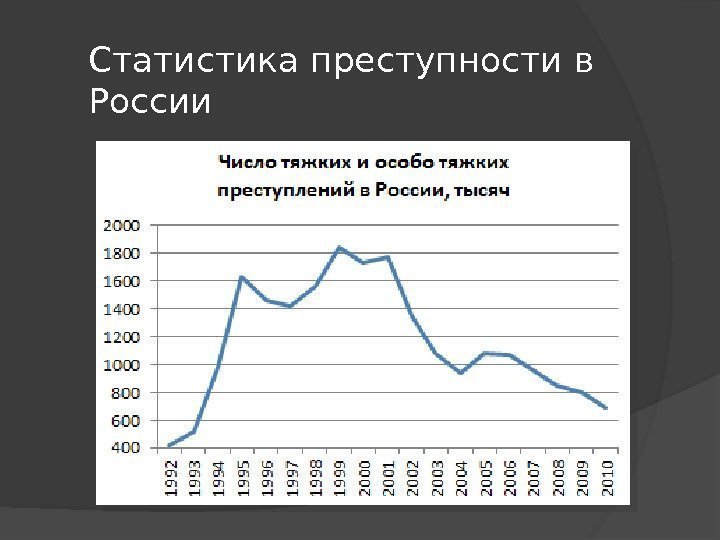 Статистика преступности в России

Число тяжких и особо тяжких преступлений в России, тысяч

2000
1800
1600
1400
1200
1000
800
600
400

1992
1993
1994
1995
1996
1997
1998
1999
2000
2001
2002
2003
2004
2005
2006
2007
2008
2009
2010